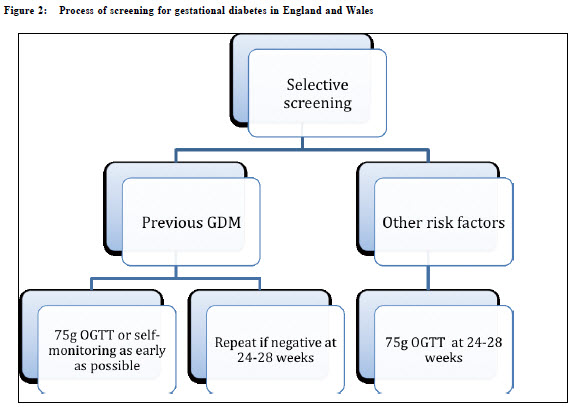 Figure 2: Process of screening for gestational diabetes in England and Wales

Selective screening

Previous GDM

Other risk factors

75g OGTT or self-monitoring as early as possible

Repeat if negative at 24-28 weeks

75g OGTT at 24-28 weeks